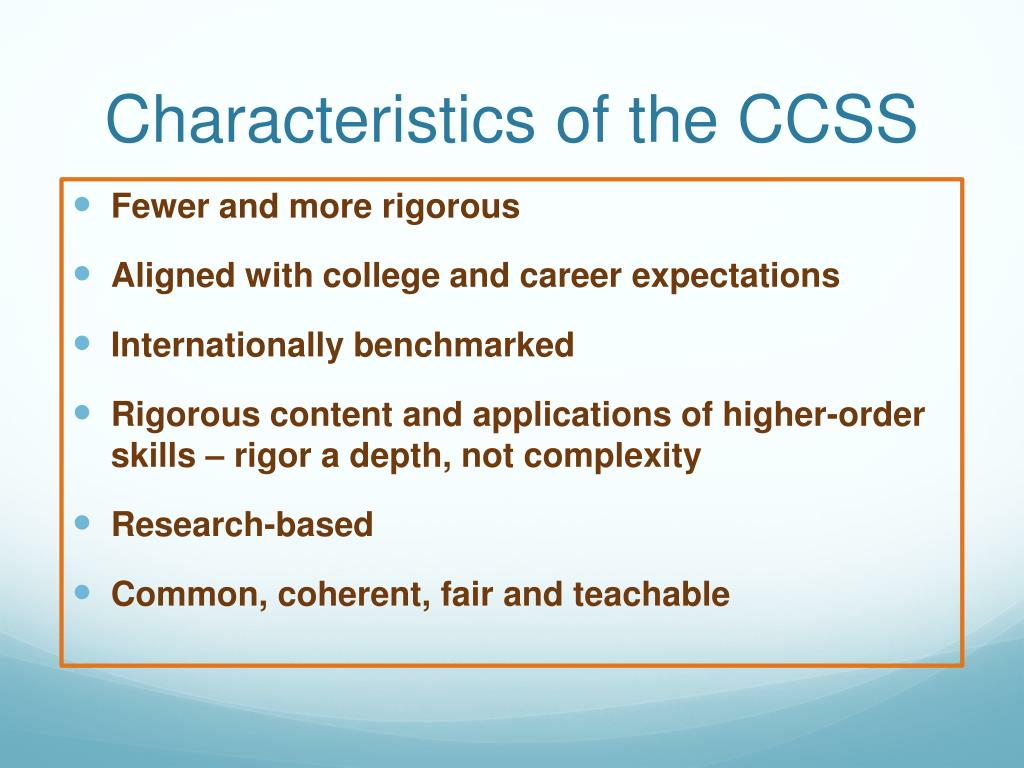 Characteristics of the CCSS

- Fewer and more rigorous
- Aligned with college and career expectations
- Internationally benchmarked
- Rigorous content and applications of higher-order skills – rigor a depth, not complexity
- Research-based
- Common, coherent, fair and teachable